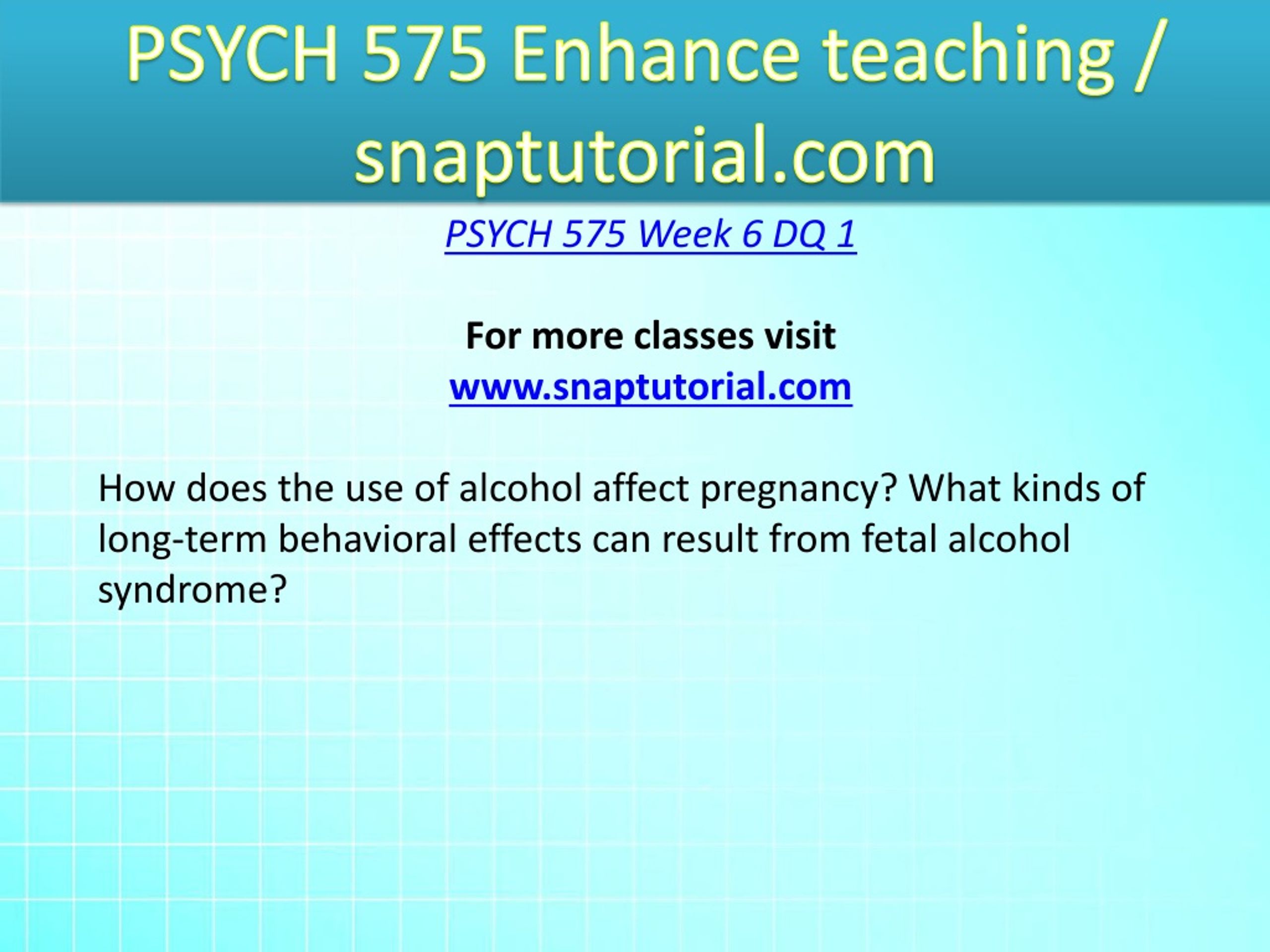 PSYCH 575 Enhance teaching / snaptutorial.com

PSYCH 575 Week 6 DQ 1

For more classes visit
www.snaptutorial.com

How does the use of alcohol affect pregnancy? What kinds of long-term behavioral effects can result from fetal alcohol syndrome?